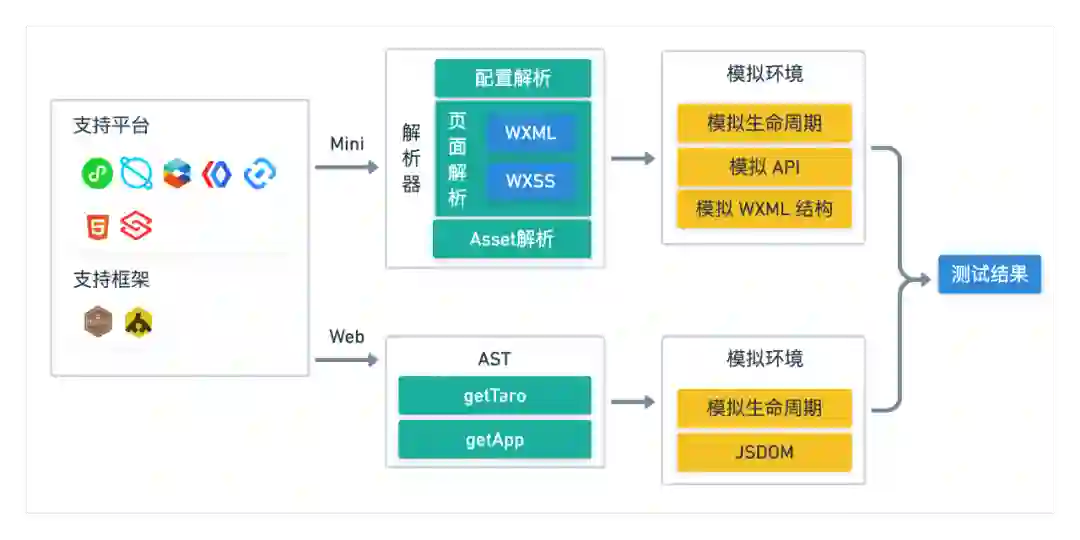 支持平台

支持框架

Mini

Web

解析器

配置解析

页面解析

WXML

WXSS

Asset解析

AST

getTaro

getApp

模拟环境

模拟生命周期

模拟 API

模拟 WXML 结构

模拟环境

模拟生命周期

JSDOM

测试结果